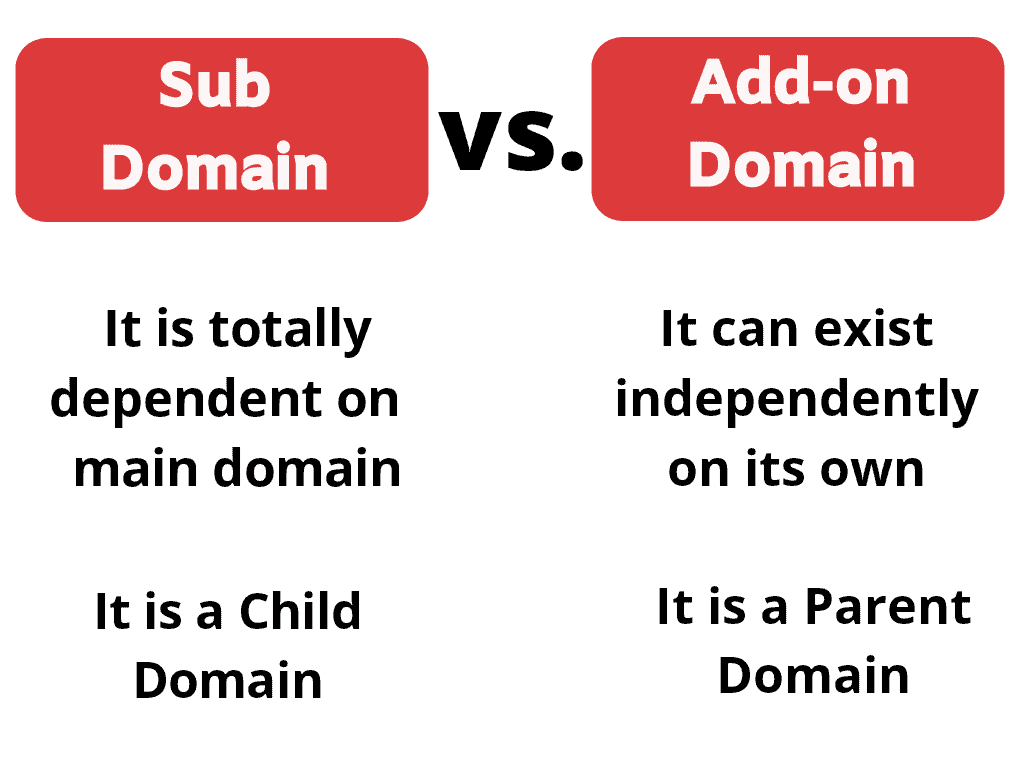 Sub Domain

vs.

Add-on Domain

It is totally dependent on main domain

It is a Child Domain

It can exist independently on its own

It is a Parent Domain